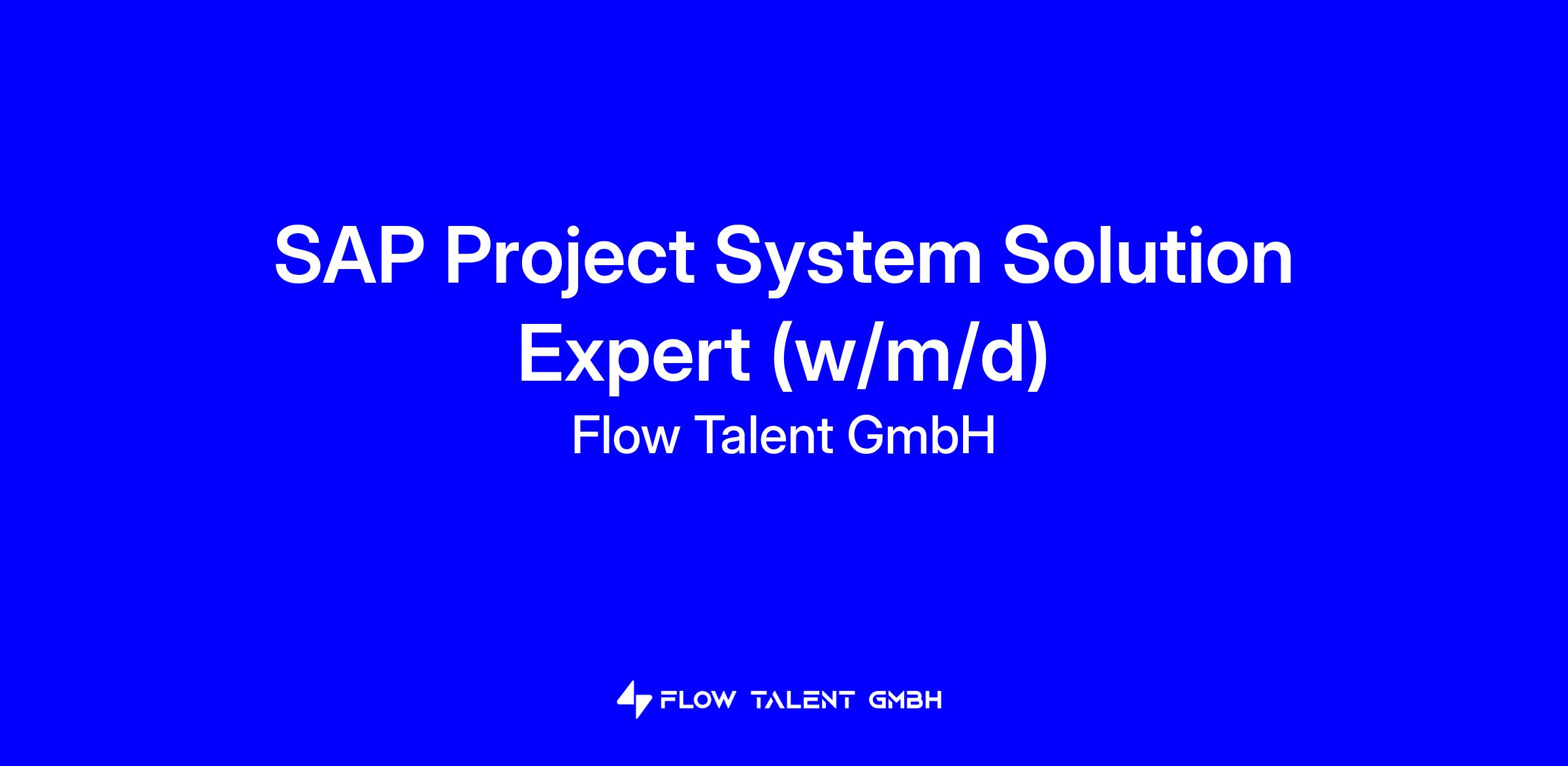 SAP Project System Solution Expert (w/m/d)

Flow Talent GmbH

FLOW TALENT GMBH